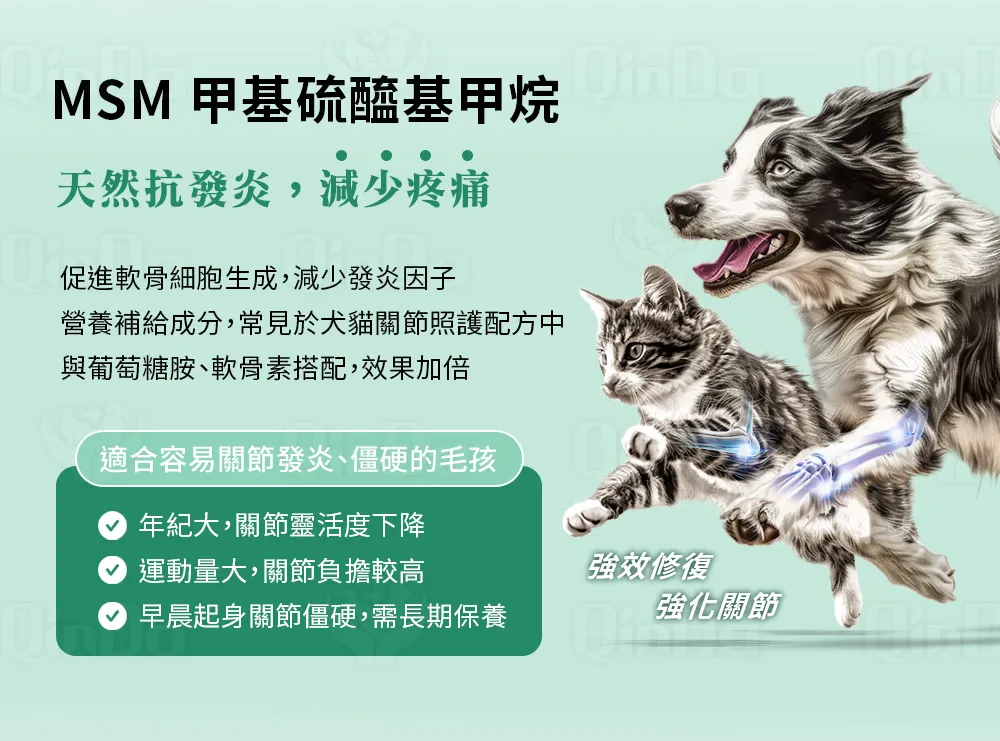 MSM 甲基硫醯基甲烷

天然抗發炎，減少疼痛

促進軟骨細胞生成，減少發炎因子
營養補給成分，常見於犬貓關節照護配方中
與葡萄糖胺、軟骨素搭配，效果加倍

適合容易關節發炎、僵硬的毛孩

年紀大，關節靈活度下降
運動量大，關節負擔較高
早晨起身關節僵硬，需長期保養

強效修復
強化關節

QinDa